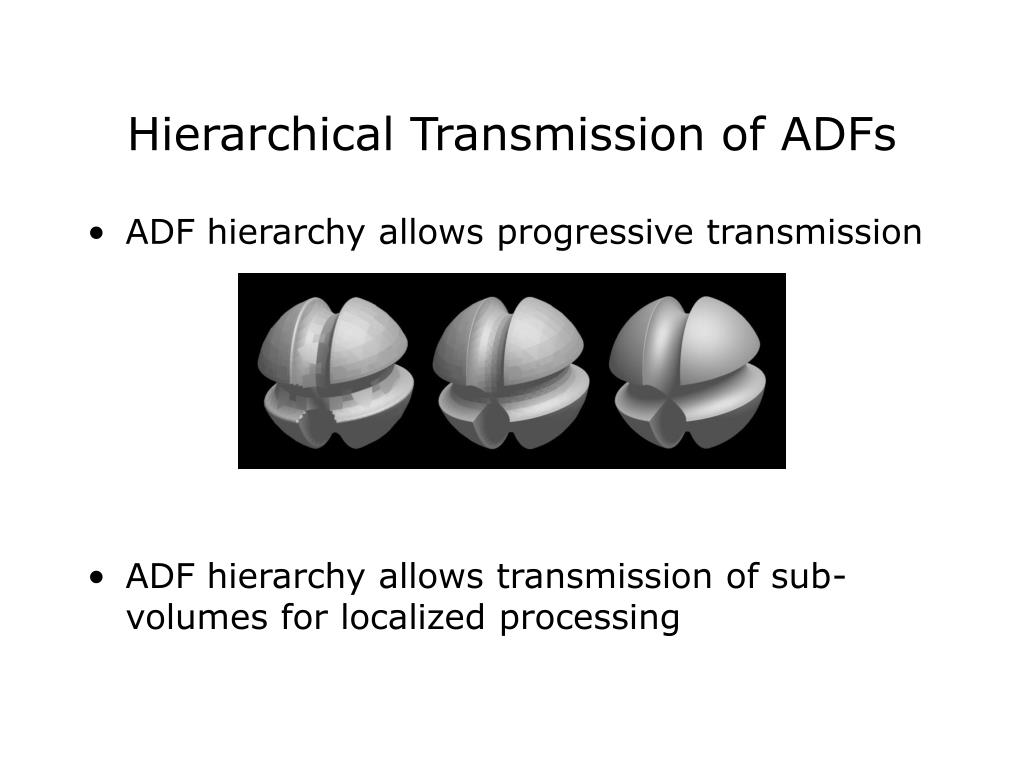 Hierarchical Transmission of ADFs

• ADF hierarchy allows progressive transmission

• ADF hierarchy allows transmission of sub-volumes for localized processing